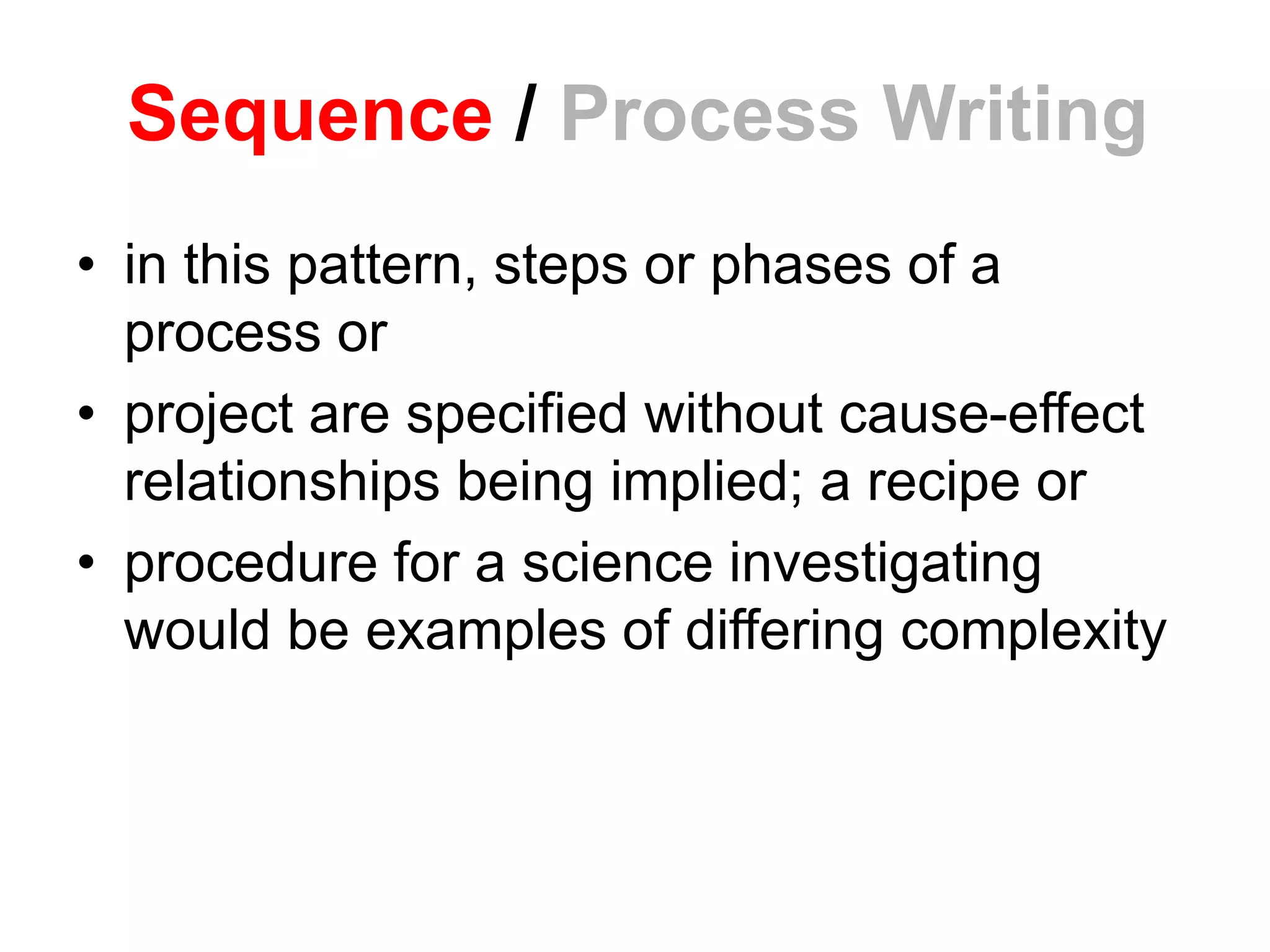 Sequence / Process Writing

• in this pattern, steps or phases of a process or
• project are specified without cause-effect relationships being implied; a recipe or
• procedure for a science investigating would be examples of differing complexity